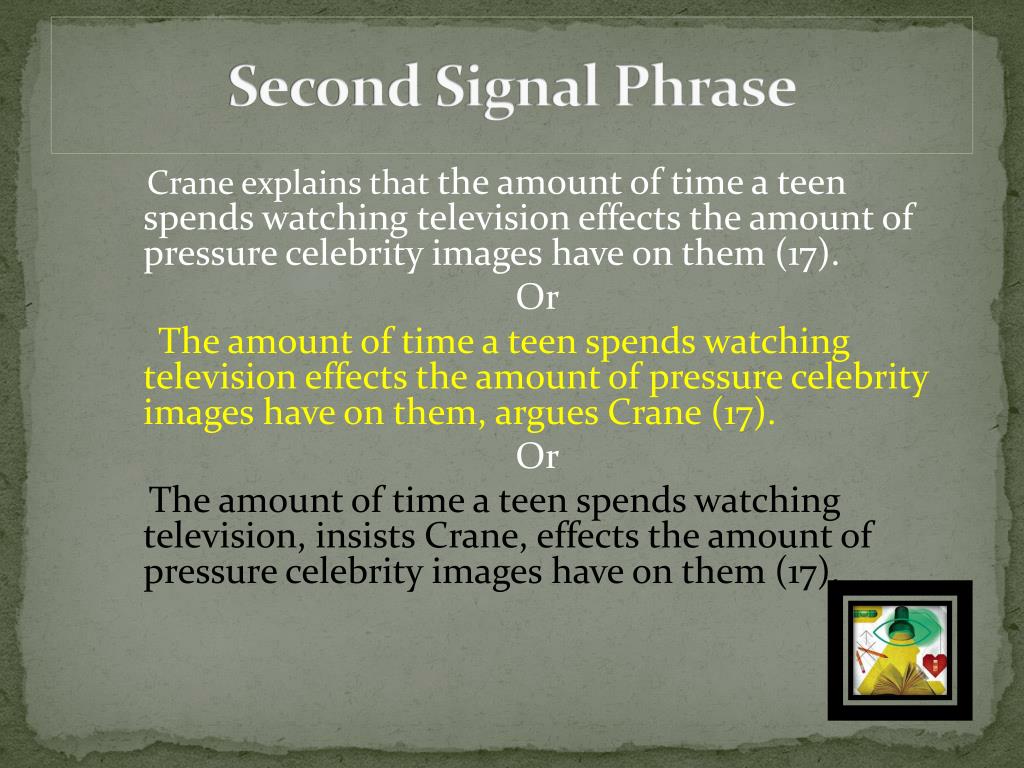 Second Signal Phrase

Crane explains that the amount of time a teen spends watching television effects the amount of pressure celebrity images have on them (17).

Or

The amount of time a teen spends watching television effects the amount of pressure celebrity images have on them, argues Crane (17).

Or

The amount of time a teen spends watching television, insists Crane, effects the amount of pressure celebrity images have on them (17).